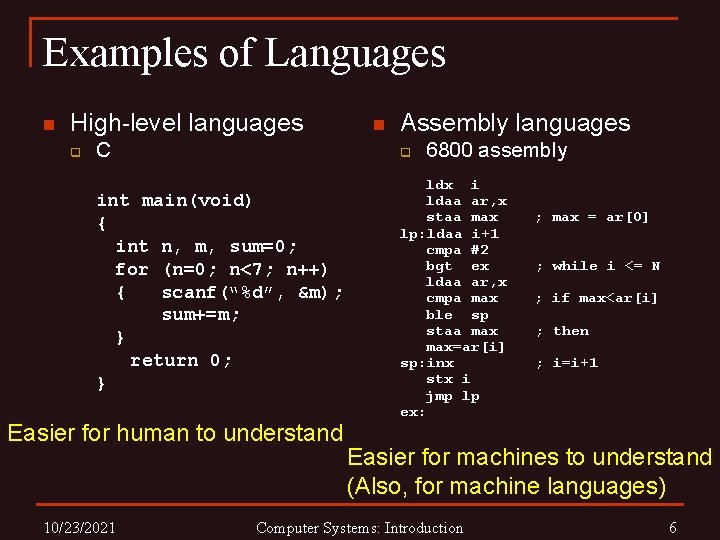 Examples of Languages

High-level languages

C

int main(void)
{
  int n, m, sum=0;
  for (n=0; n<7; n++)
  {   scanf("%d", &m);
      sum+=m;
  }
   return 0;
}

Easier for human to understand

Assembly languages

6800 assembly

   ldx  i
   ldaa ar,x
   staa max     ; max = ar[0]
lp:ldaa i+1
   cmpa #2
   bgt  ex      ; while i <= N
   ldaa ar,x
   cmpa max     ; if max<ar[i]
   ble  sp
   staa max     ; then
   max=ar[i]
sp:inx          ; i=i+1
   stx i
   jmp lp
ex:

Easier for machines to understand
(Also, for machine languages)

10/23/2021 Computer Systems: Introduction 6